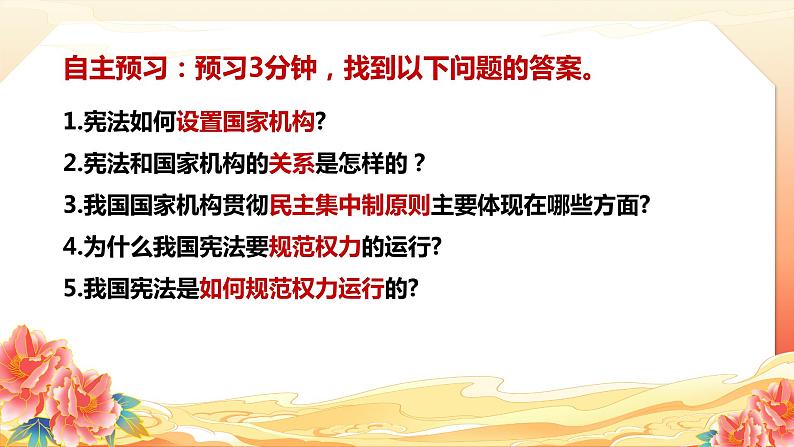 自主预习：预习3分钟，找到以下问题的答案。

1.宪法如何设置国家机构?

2.宪法和国家机构的关系是怎样的？

3.我国国家机构贯彻民主集中制原则主要体现在哪些方面?

4.为什么我国宪法要规范权力的运行?

5.我国宪法是如何规范权力运行的?